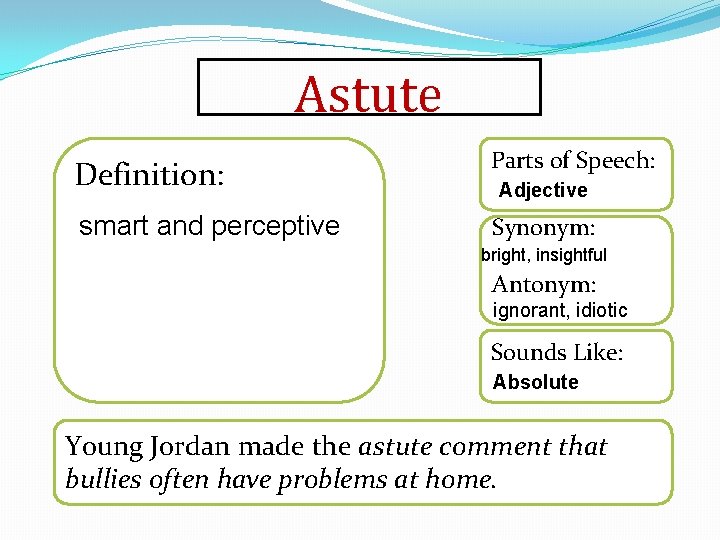 Astute

Definition:

smart and perceptive

Parts of Speech:
Adjective

Synonym:
bright, insightful

Antonym:
ignorant, idiotic

Sounds Like:
Absolute

Young Jordan made the astute comment that bullies often have problems at home.